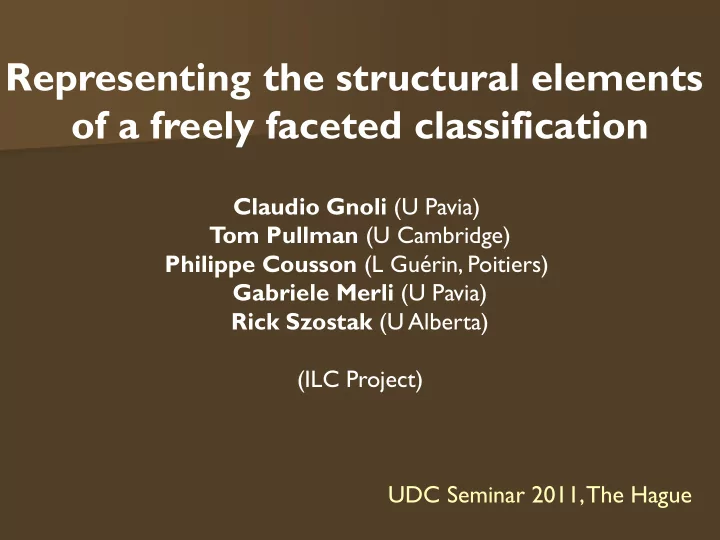 Representing the structural elements of a freely faceted classification

Claudio Gnoli (U Pavia)
Tom Pullman (U Cambridge)
Philippe Cousson (L Guérin, Poitiers)
Gabriele Merli (U Pavia)
Rick Szostak (U Alberta)

(ILC Project)

UDC Seminar 2011, The Hague